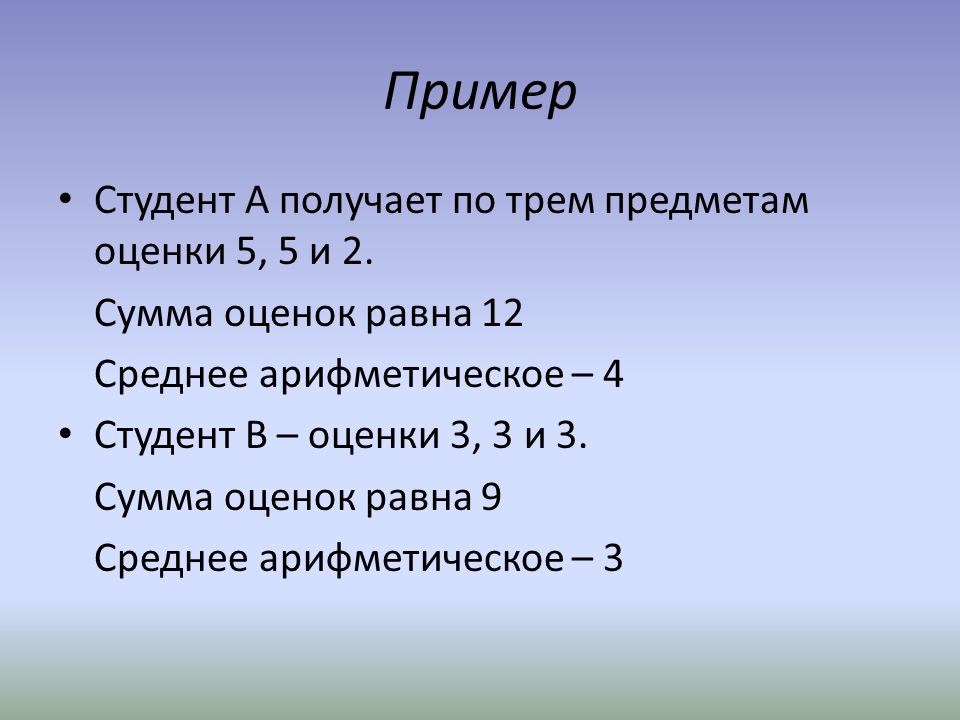 Пример

• Студент А получает по трем предметам оценки 5, 5 и 2.

Сумма оценок равна 12

Среднее арифметическое – 4

• Студент В – оценки 3, 3 и 3.

Сумма оценок равна 9

Среднее арифметическое – 3